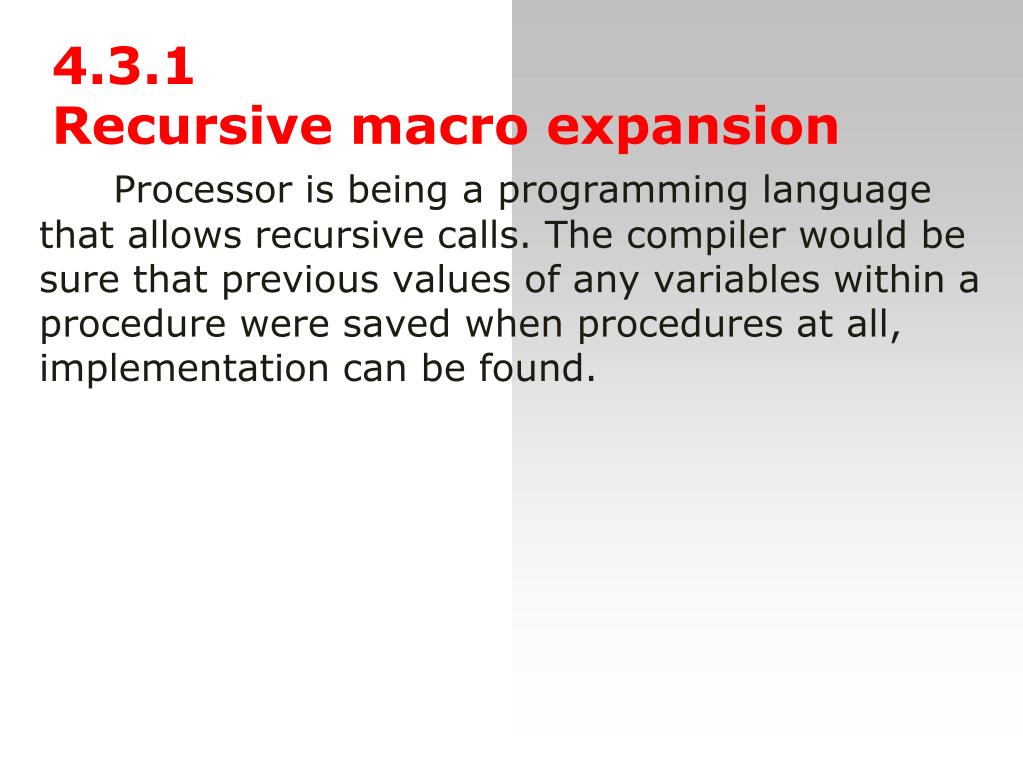 4.3.1
Recursive macro expansion

Processor is being a programming language that allows recursive calls. The compiler would be sure that previous values of any variables within a procedure were saved when procedures at all, implementation can be found.